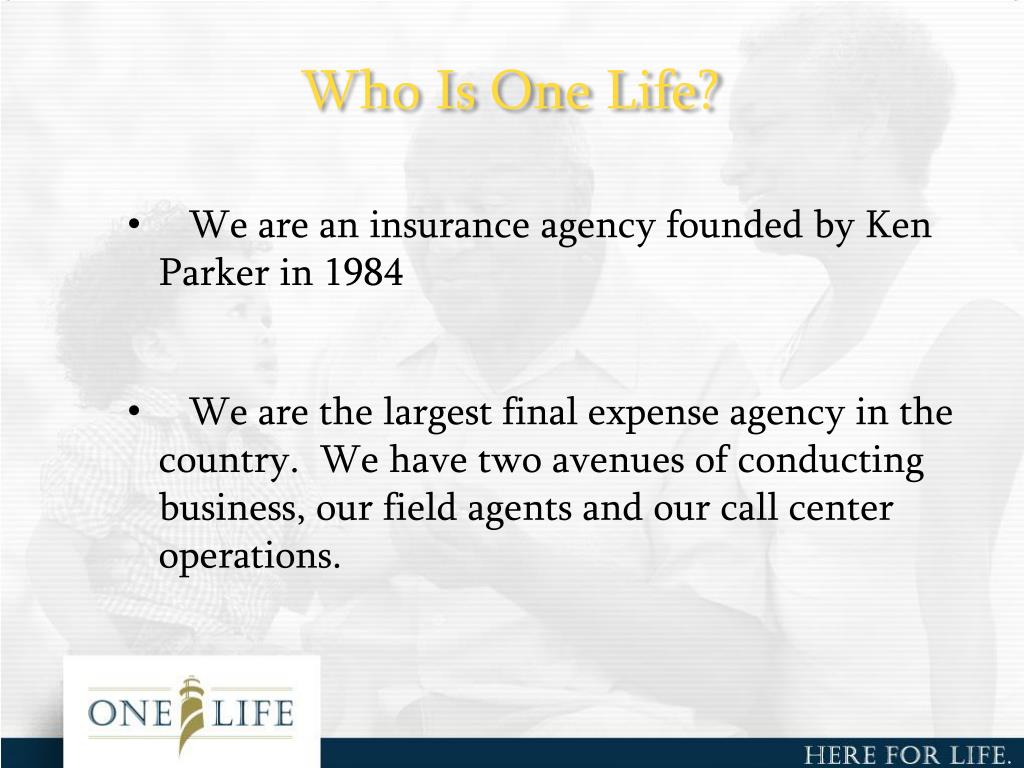 Who Is One Life?

• We are an insurance agency founded by Ken Parker in 1984

• We are the largest final expense agency in the country. We have two avenues of conducting business, our field agents and our call center operations.

ONE LIFE

HERE FOR LIFE.